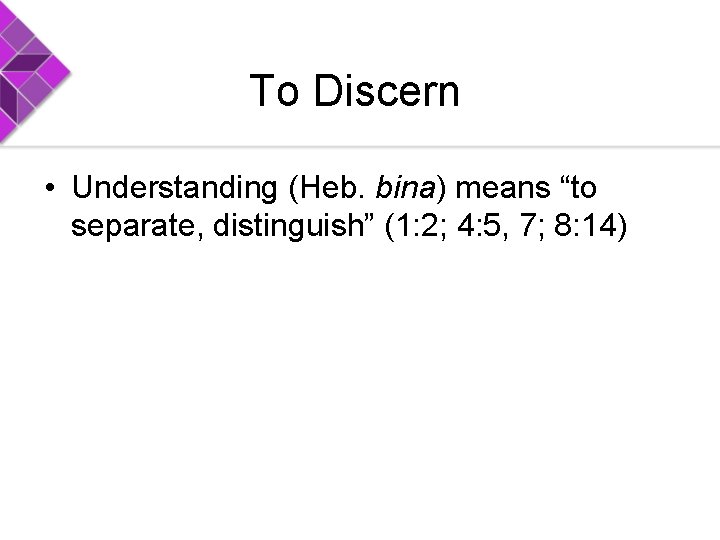 To Discern

• Understanding (Heb. bina) means “to separate, distinguish” (1:2; 4:5, 7; 8:14)